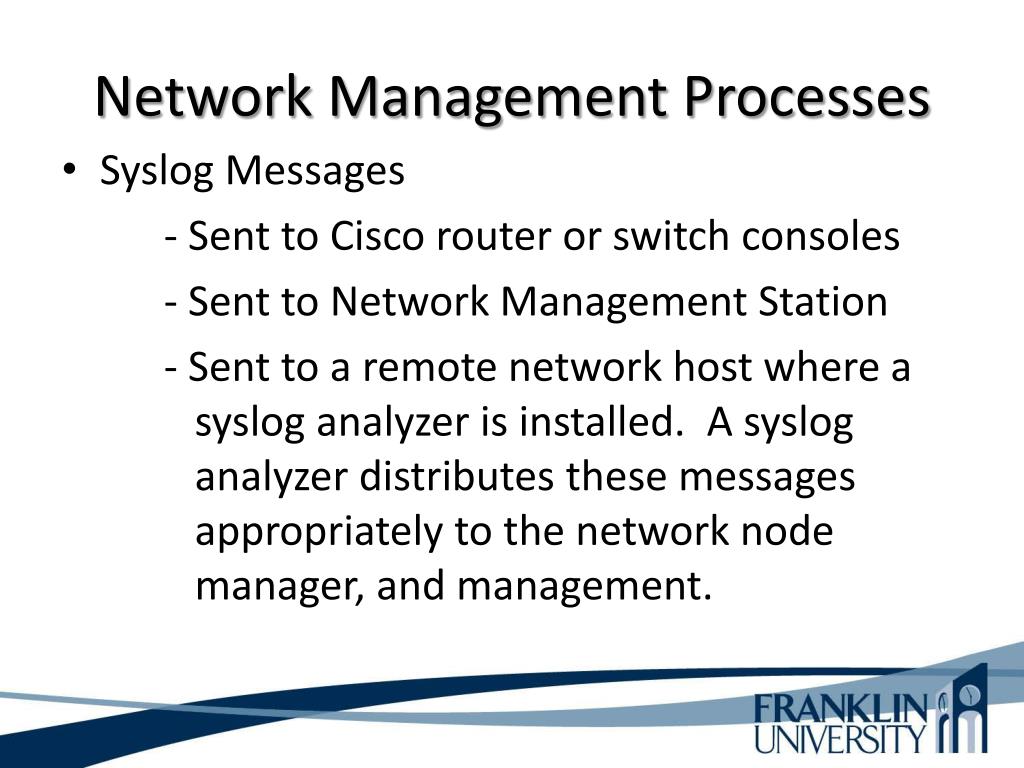 Network Management Processes

• Syslog Messages

- Sent to Cisco router or switch consoles

- Sent to Network Management Station

- Sent to a remote network host where a syslog analyzer is installed. A syslog analyzer distributes these messages appropriately to the network node manager, and management.

FRANKLIN UNIVERSITY